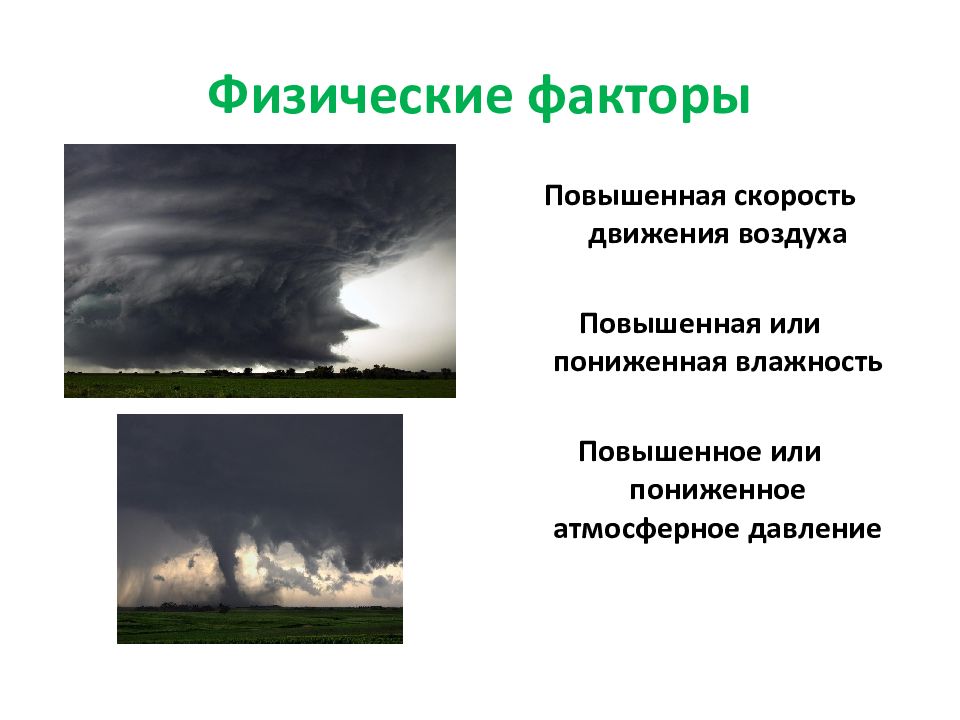 Физические факторы

Повышенная скорость движения воздуха

Повышенная или пониженная влажность

Повышенное или пониженное атмосферное давление